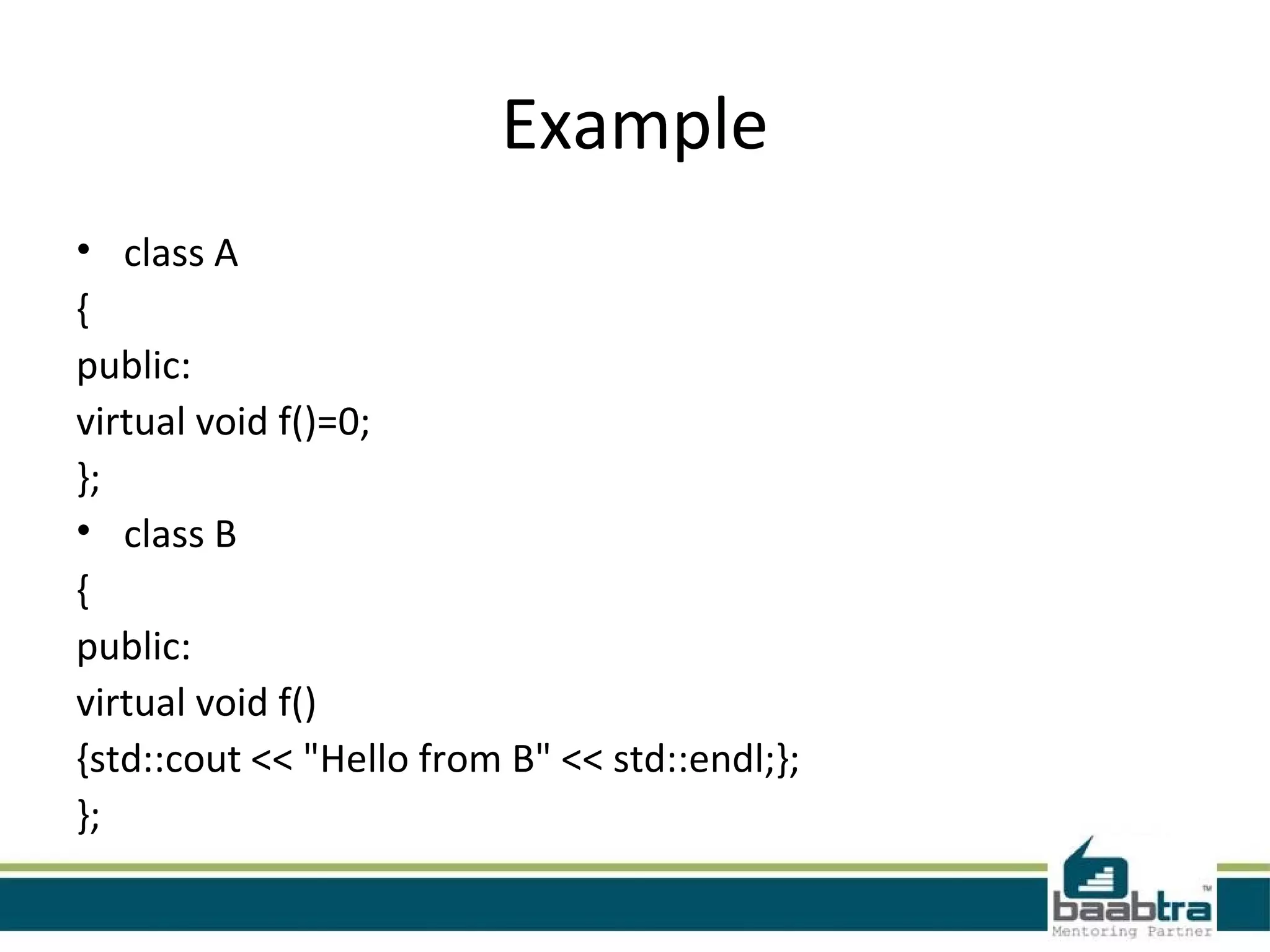 Example

• class A
{
public:
virtual void f()=0;
};
• class B
{
public:
virtual void f()
{std::cout << "Hello from B" << std::endl;};
};

baabtra™
Mentoring Partner